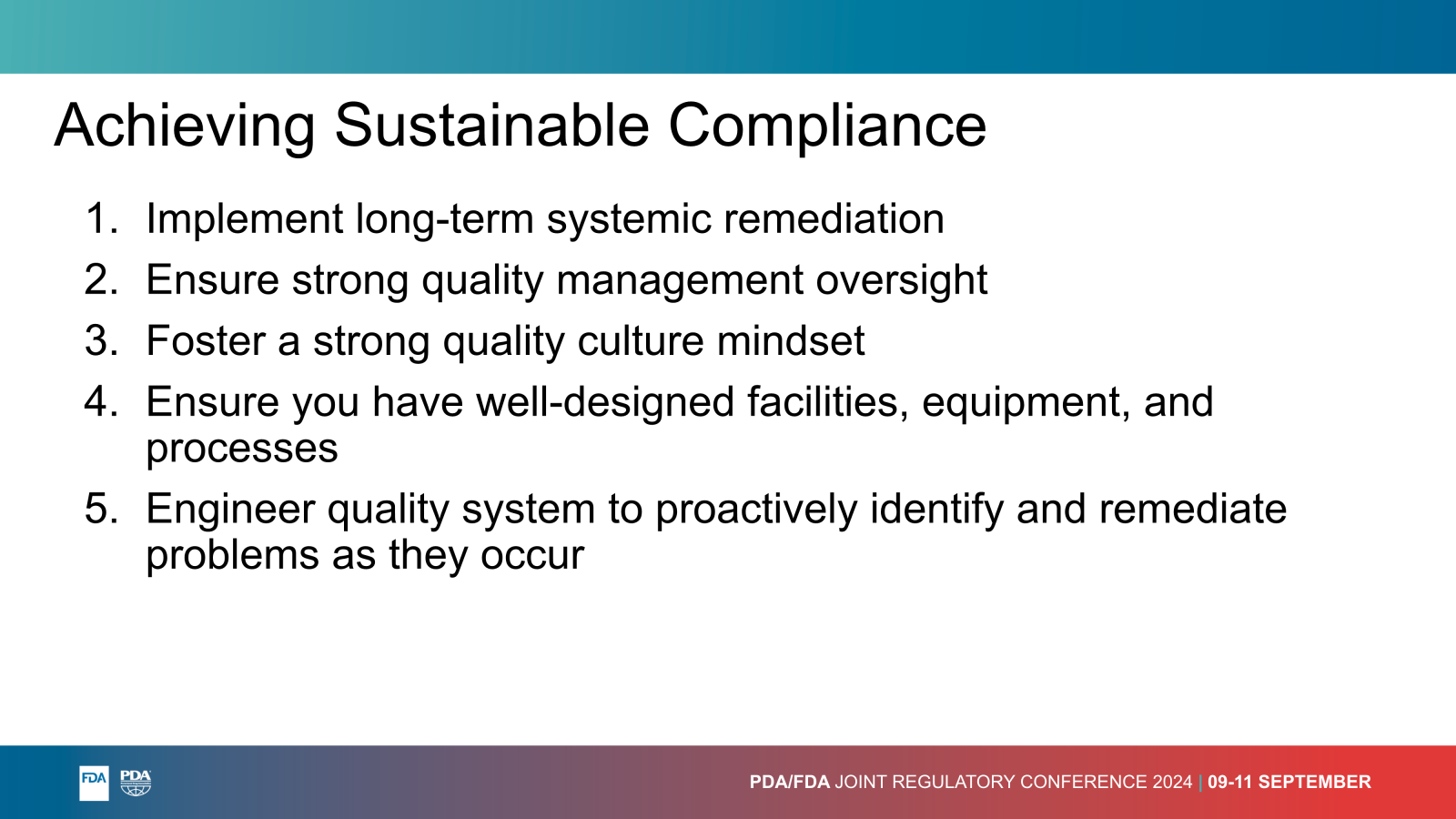 Achieving Sustainable Compliance

1. Implement long-term systemic remediation
2. Ensure strong quality management oversight
3. Foster a strong quality culture mindset
4. Ensure you have well-designed facilities, equipment, and processes
5. Engineer quality system to proactively identify and remediate problems as they occur

FDA PDA

PDA/FDA JOINT REGULATORY CONFERENCE 2024 | 09-11 SEPTEMBER